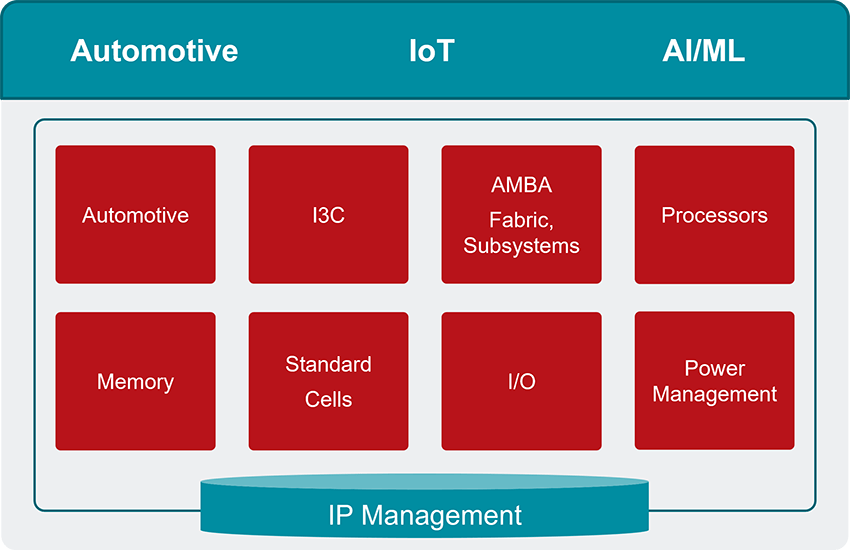 Automotive IoT AI/ML

Automotive

I3C

AMBA

Fabric, Subsystems

Processors

Memory

Standard Cells

I/O

Power Management

IP Management